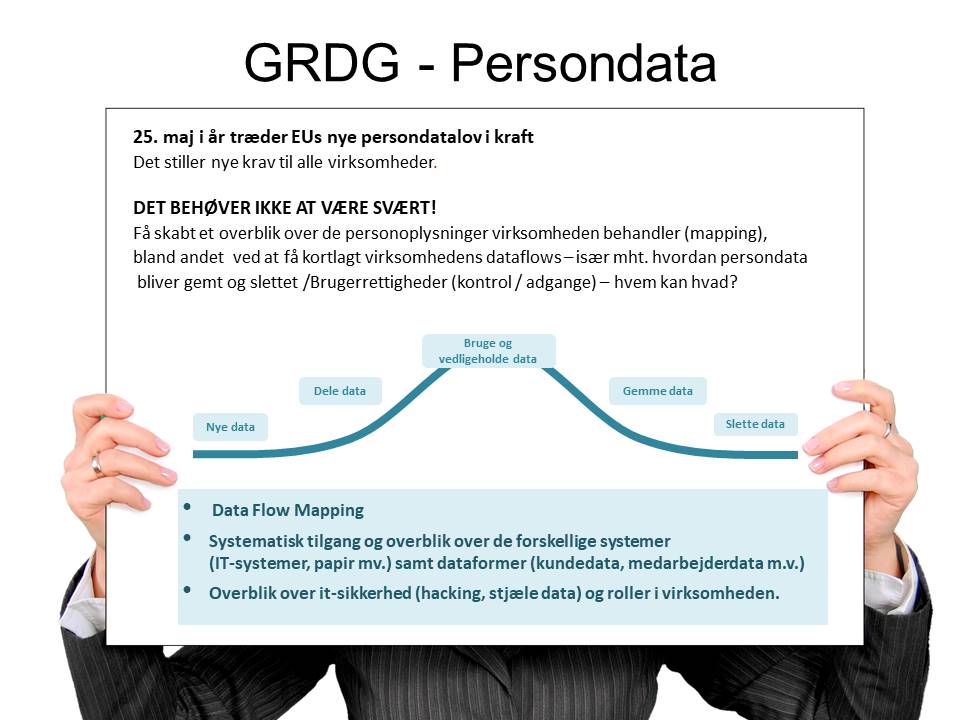 GRDG - Persondata

25. maj i år træder EUs nye persondatalov i kraft
Det stiller nye krav til alle virksomheder.

DET BEHØVER IKKE AT VÆRE SVÆRT!
Få skabt et overblik over de personoplysninger virksomheden behandler (mapping), bland andet ved at få kortlagt virksomhedens dataflows – især mht. hvordan persondata bliver gemt og slettet /Brugerrettigheder (kontrol / adgange) – hvem kan hvad?

Nye data

Dele data

Bruge og vedligeholde data

Gemme data

Slette data

• Data Flow Mapping
• Systematisk tilgang og overblik over de forskellige systemer (IT-systemer, papir mv.) samt dataformer (kundedata, medarbejderdata m.v.)
• Overblik over it-sikkerhed (hacking, stjæle data) og roller i virksomheden.